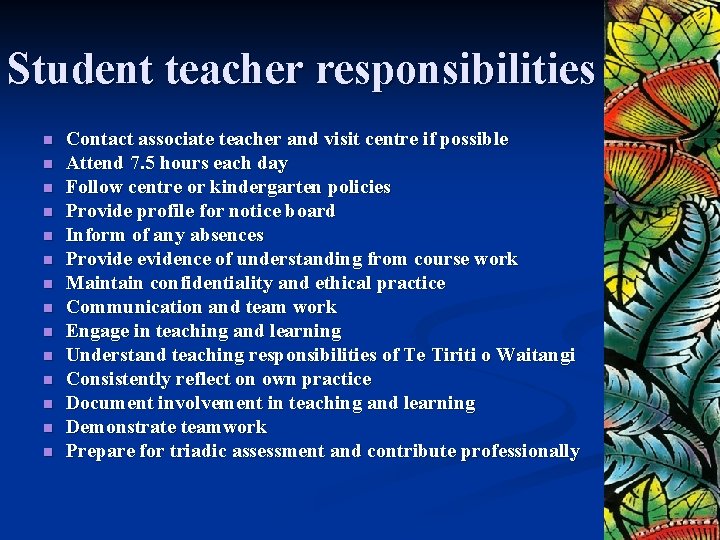 Student teacher responsibilities

- Contact associate teacher and visit centre if possible
- Attend 7.5 hours each day
- Follow centre or kindergarten policies
- Provide profile for notice board
- Inform of any absences
- Provide evidence of understanding from course work
- Maintain confidentiality and ethical practice
- Communication and team work
- Engage in teaching and learning
- Understand teaching responsibilities of Te Tiriti o Waitangi
- Consistently reflect on own practice
- Document involvement in teaching and learning
- Demonstrate teamwork
- Prepare for triadic assessment and contribute professionally